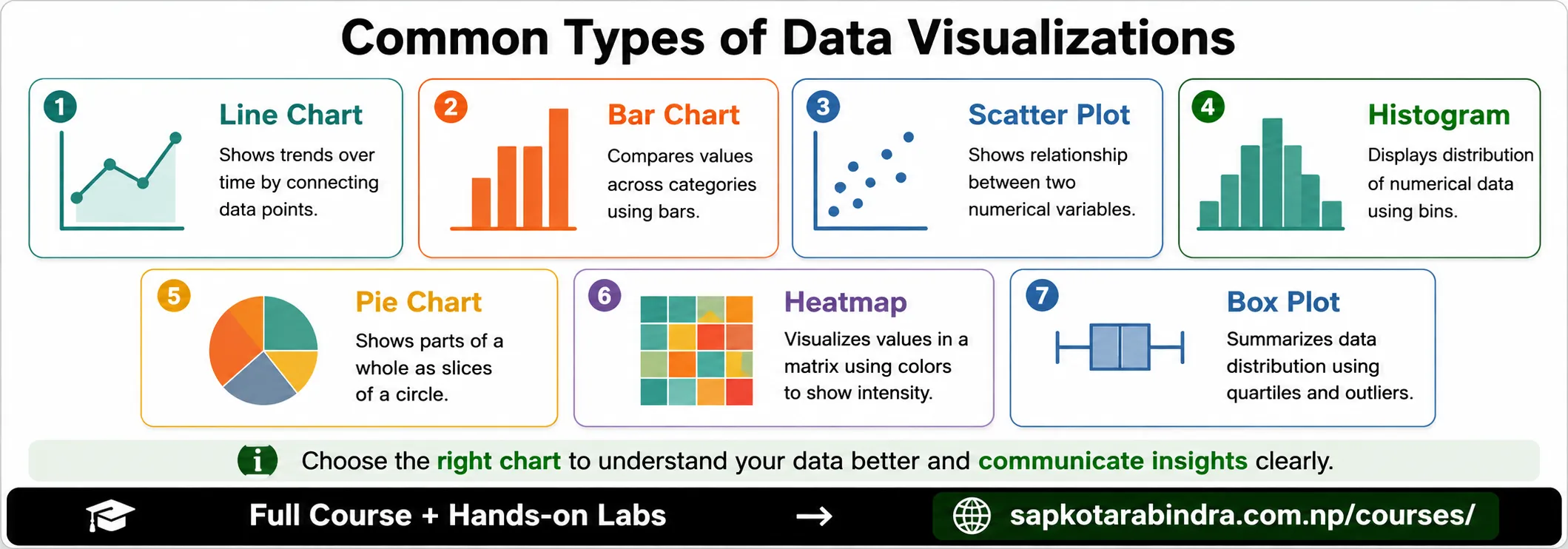 Common Types of Data Visualizations

1
Line Chart
Shows trends over time by connecting data points.

2
Bar Chart
Compares values across categories using bars.

3
Scatter Plot
Shows relationship between two numerical variables.

4
Histogram
Displays distribution of numerical data using bins.

5
Pie Chart
Shows parts of a whole as slices of a circle.

6
Heatmap
Visualizes values in a matrix using colors to show intensity.

7
Box Plot
Summarizes data distribution using quartiles and outliers.

i
Choose the right chart to understand your data better and communicate insights clearly.

Full Course + Hands-on Labs →
sapkotarabindra.com.np/courses/